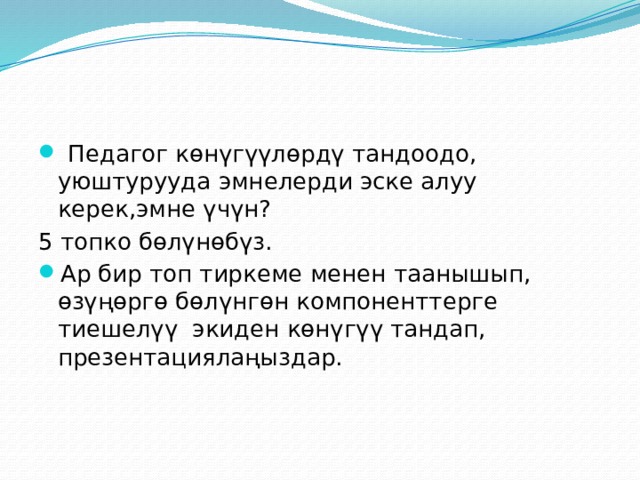 Педагог көнүгүүлөрдү тандоодо, уюштурууда эмнелерди эске алуу керек,эмне үчүн?

5 топко бөлүнөбүз.

Ар бир топ тиркеме менен таанышып, өзүңөргө бөлүнгөн компоненттерге тиешелүү экиден көнүгүү тандап, презентациялаңыздар.